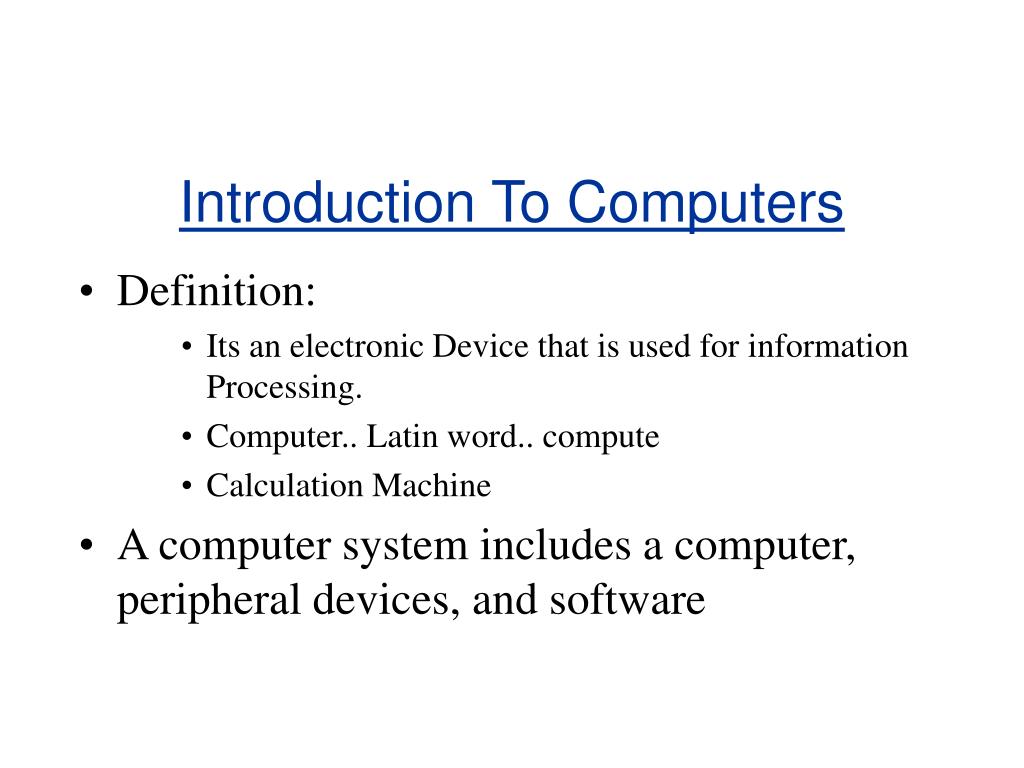 Introduction To Computers

• Definition:
  • Its an electronic Device that is used for information Processing.
  • Computer.. Latin word.. compute
  • Calculation Machine
• A computer system includes a computer, peripheral devices, and software